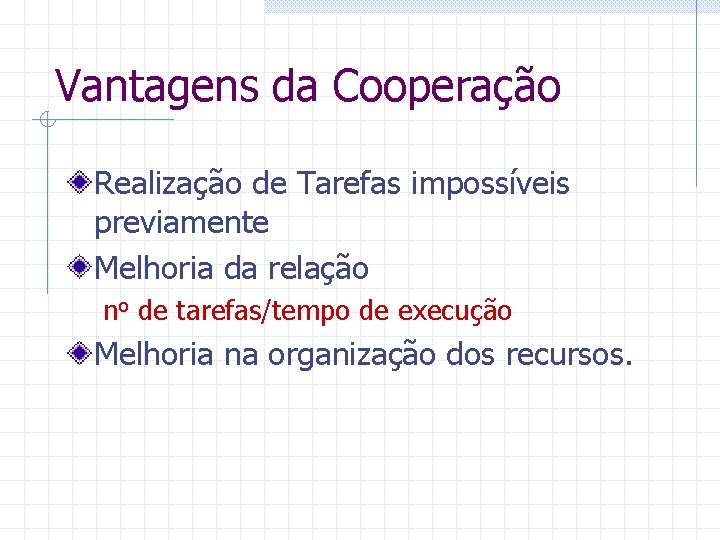 Vantagens da Cooperação

Realização de Tarefas impossíveis previamente

Melhoria da relação

nº de tarefas/tempo de execução

Melhoria na organização dos recursos.